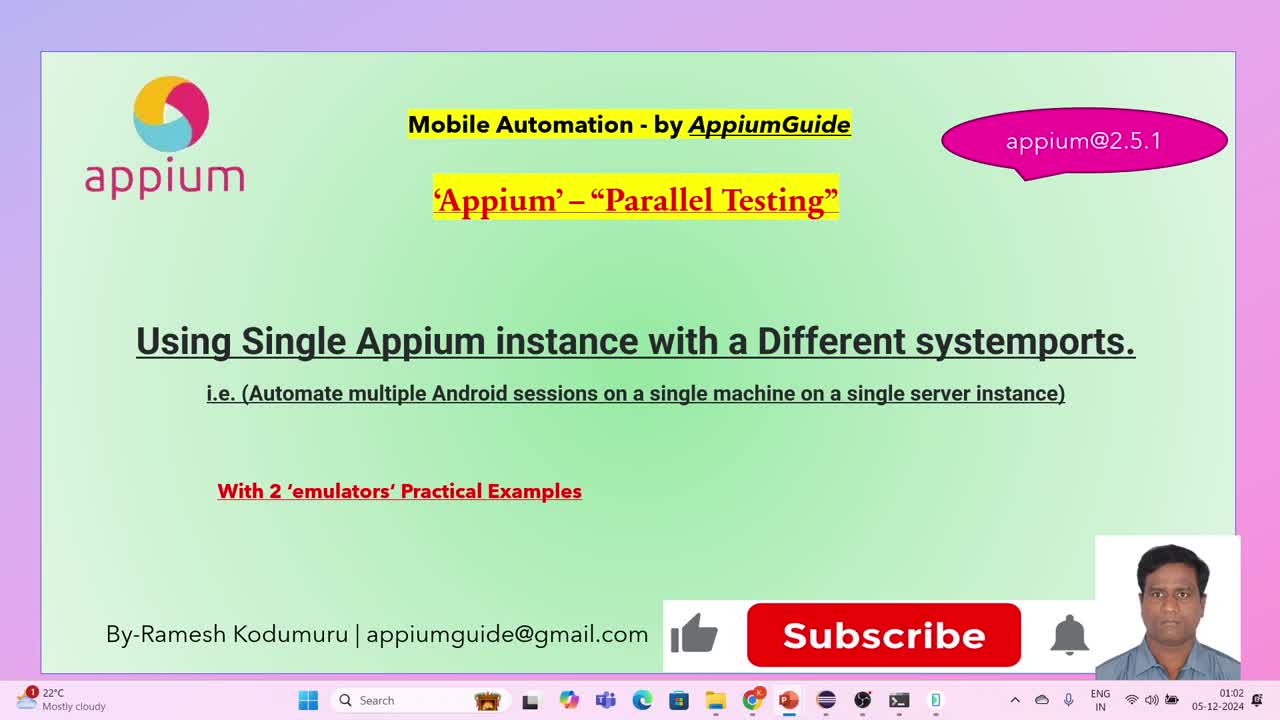 appium

Mobile Automation - by AppiumGuide

appium@2.5.1

'Appium' – "Parallel Testing"

Using Single Appium instance with a Different systemports.

i.e. (Automate multiple Android sessions on a single machine on a single server instance)

With 2 'emulators' Practical Examples

By-Ramesh Kodumuru | appiumguide@gmail.com

Subscribe

1 22°C Mostly cloudy

Search

ENG IN

01:02 05-12-2024